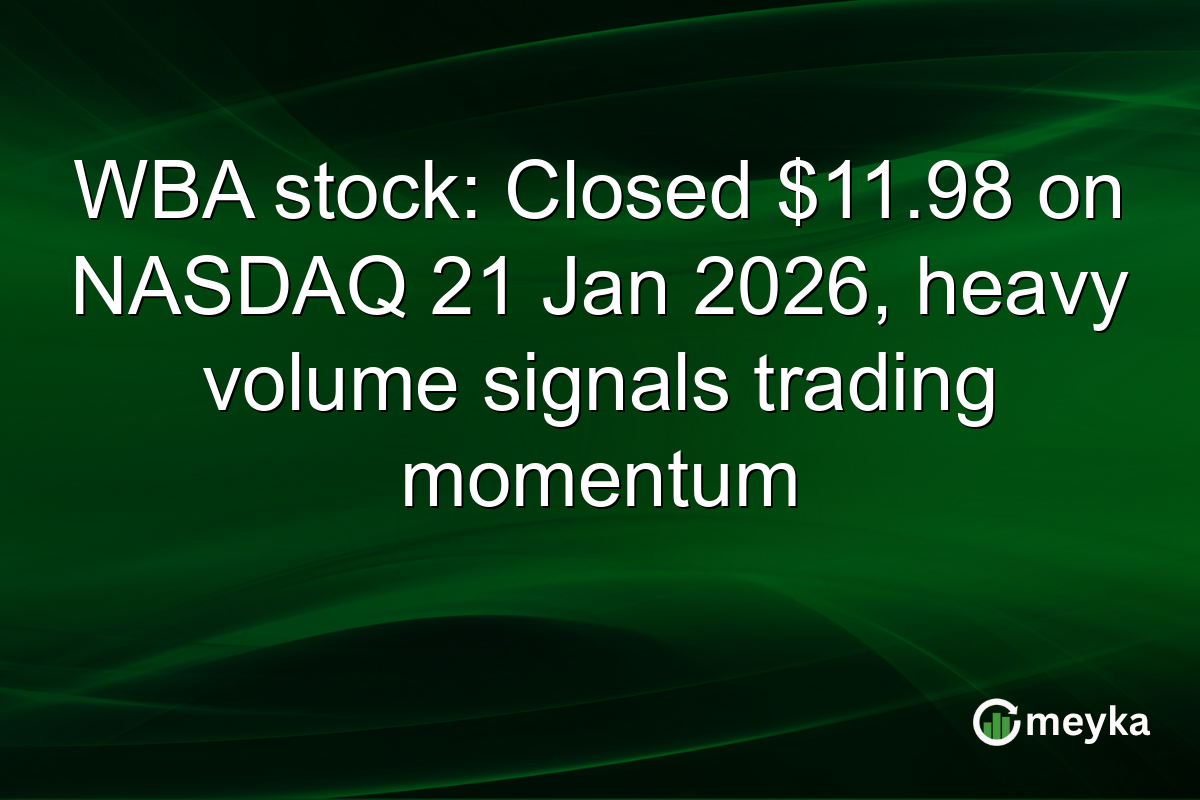 WBA stock: Closed \$11.98 on NASDAQ 21 Jan 2026, heavy volume signals trading momentum

meyka